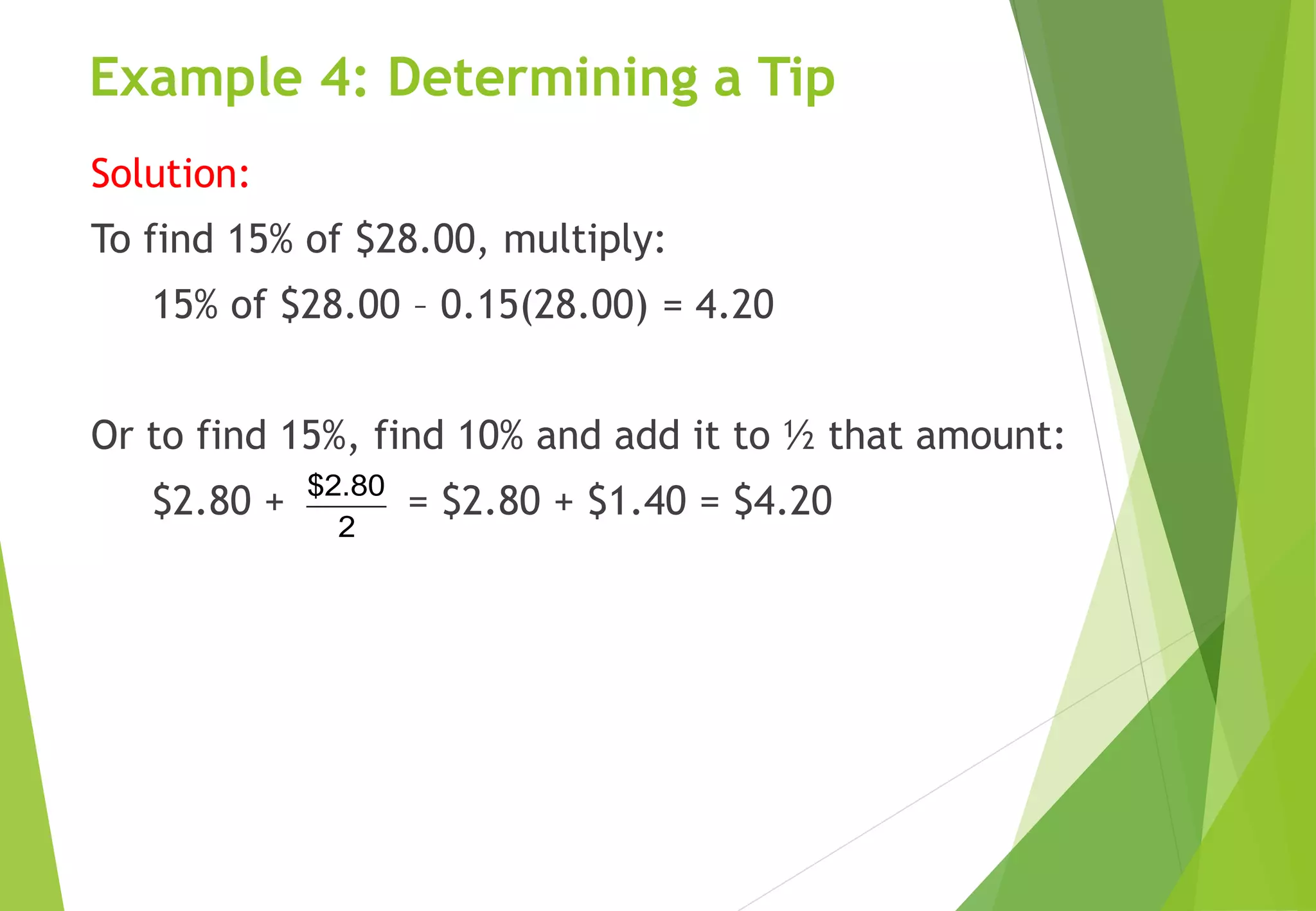 Example 4: Determining a Tip

Solution:

To find 15% of \$28.00, multiply:

15% of \$28.00 – 0.15(28.00) = 4.20

Or to find 15%, find 10% and add it to ½ that amount:

$\$2.80 + \frac{\$2.80}{2} = \$2.80 + \$1.40 = \$4.20$